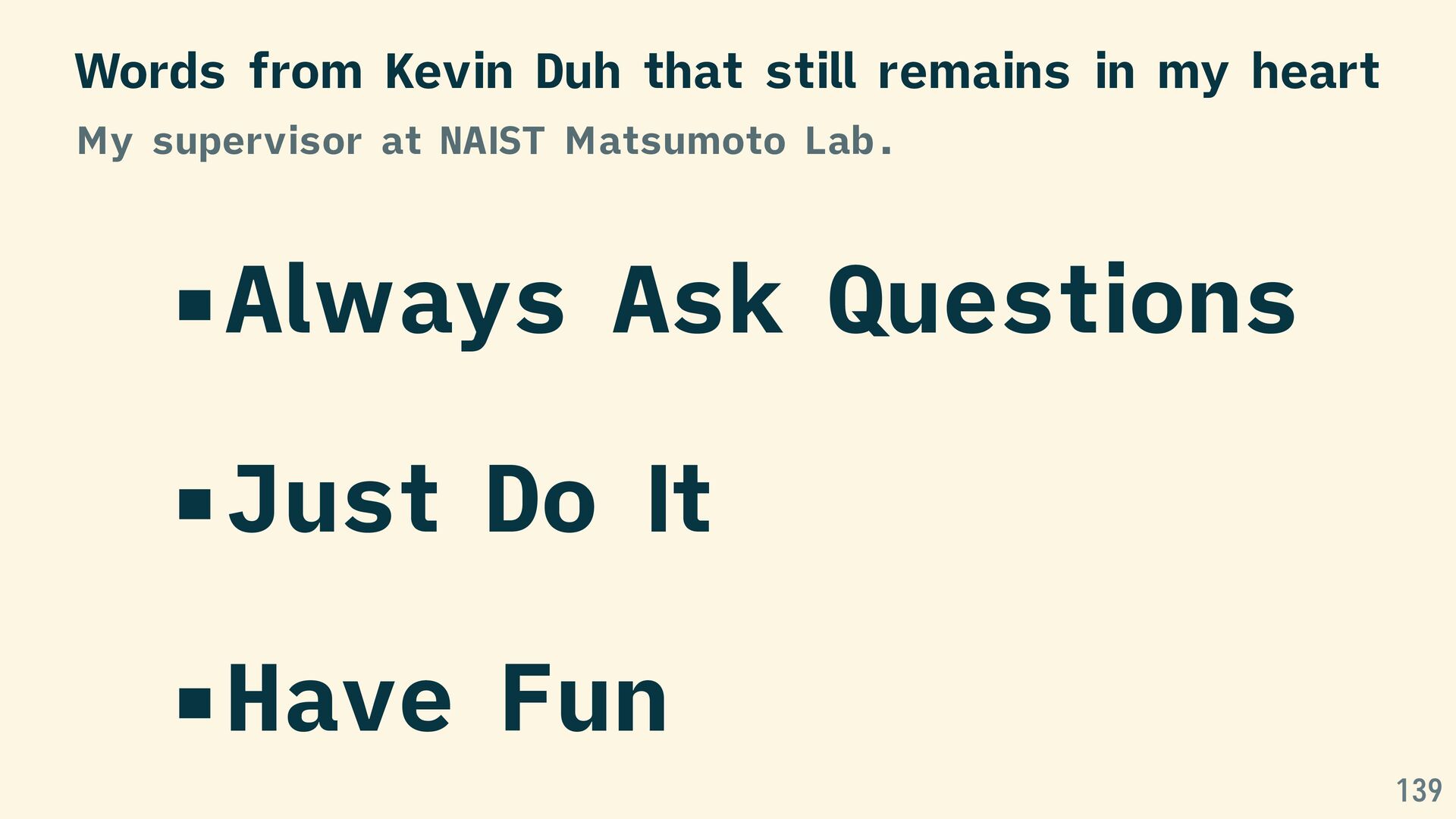 Words from Kevin Duh that still remains in my heart

My supervisor at NAIST Matsumoto Lab.

▪Always Ask Questions

▪Just Do It

▪Have Fun

139